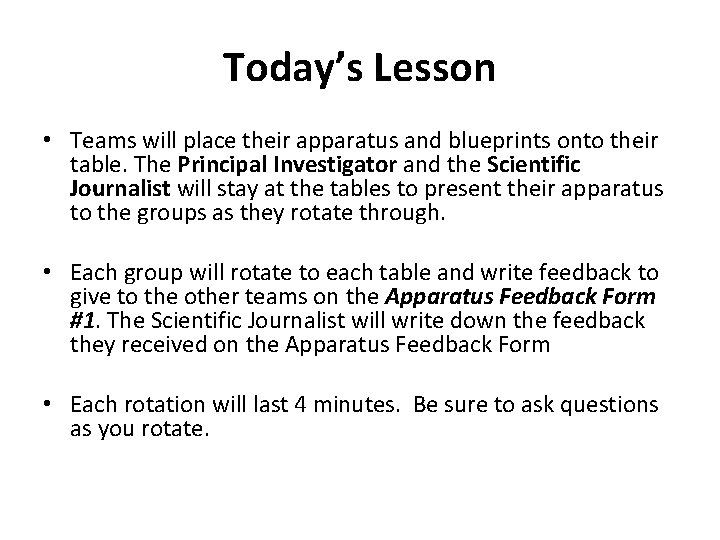 Today's Lesson

• Teams will place their apparatus and blueprints onto their table. The Principal Investigator and the Scientific Journalist will stay at the tables to present their apparatus to the groups as they rotate through.

• Each group will rotate to each table and write feedback to give to the other teams on the Apparatus Feedback Form #1. The Scientific Journalist will write down the feedback they received on the Apparatus Feedback Form

• Each rotation will last 4 minutes.  Be sure to ask questions as you rotate.